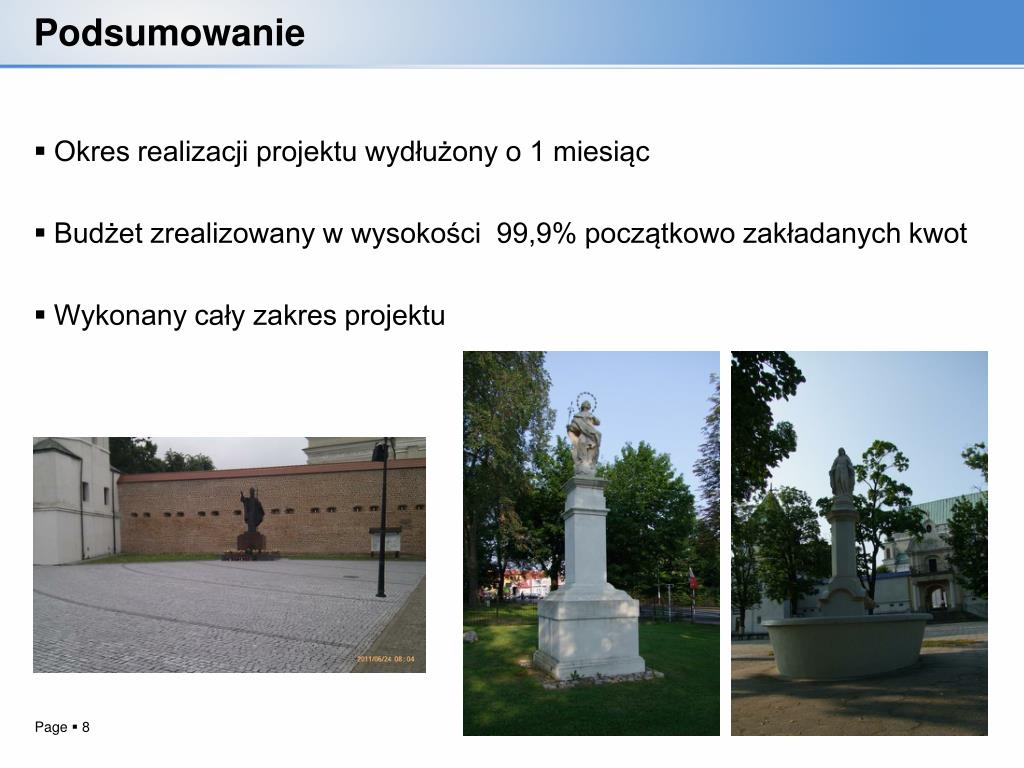 Podsumowanie

▪ Okres realizacji projektu wydłużony o 1 miesiąc

▪ Budżet zrealizowany w wysokości 99,9% początkowo zakładanych kwot

▪ Wykonany cały zakres projektu

2011/06/24 08:04

Page ▪ 8